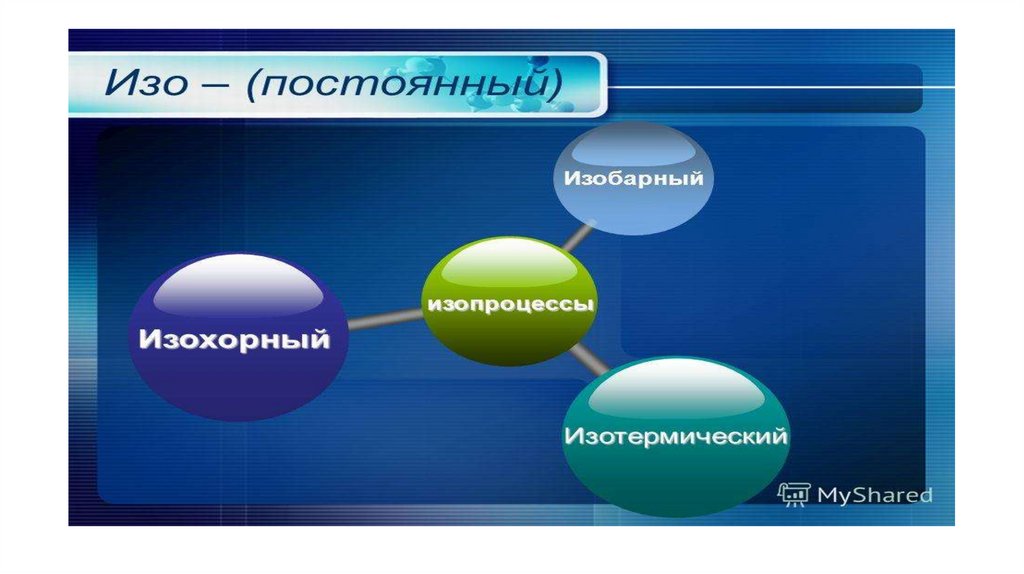 Изо – (постоянный)

Изобарный

изопроцессы

Изохорный

Изотермический

MyShared